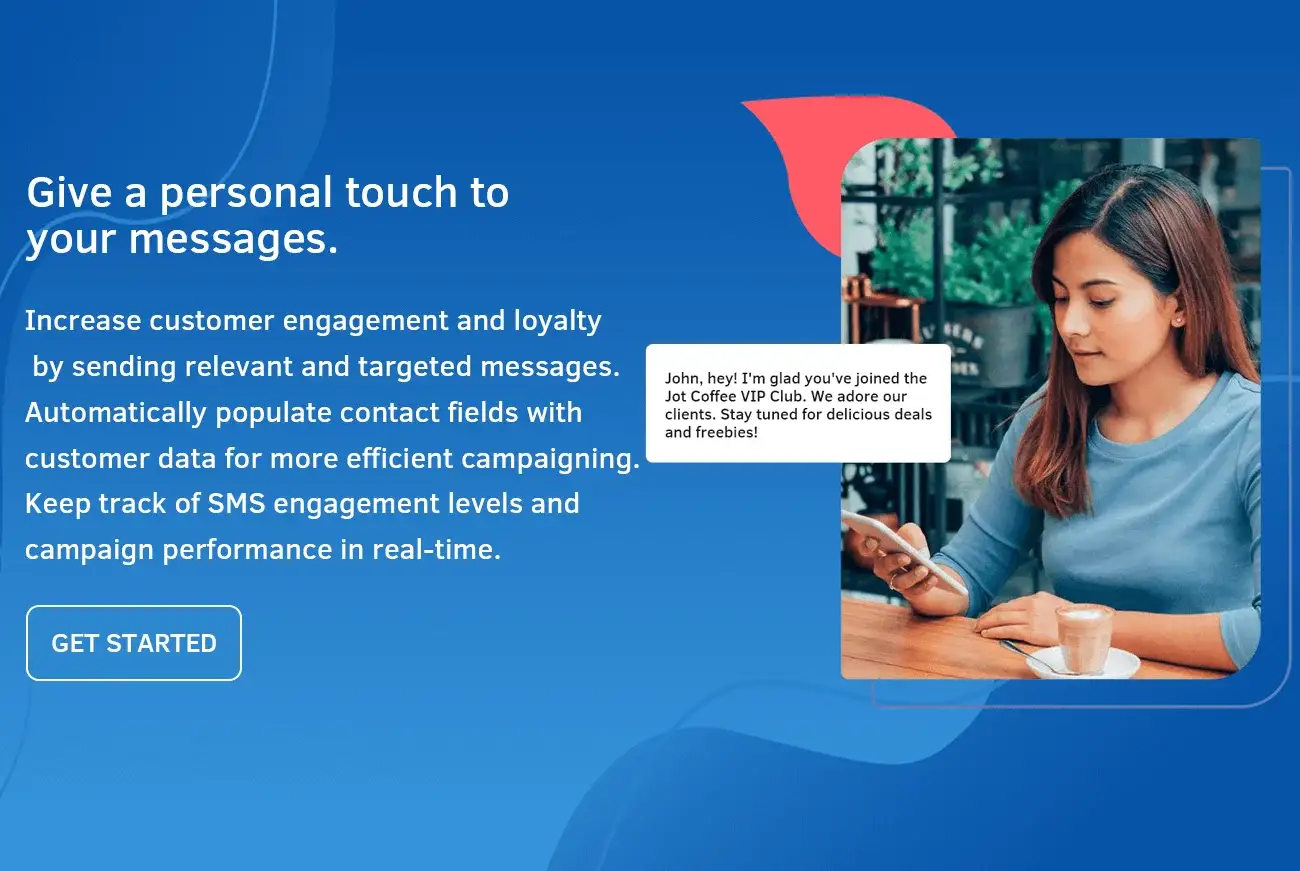 Give a personal touch to your messages.

Increase customer engagement and loyalty by sending relevant and targeted messages. Automatically populate contact fields with customer data for more efficient campaigning. Keep track of SMS engagement levels and campaign performance in real-time.

GET STARTED

John, hey! I'm glad you've joined the Jot Coffee VIP Club. We adore our clients. Stay tuned for delicious deals and freebies!